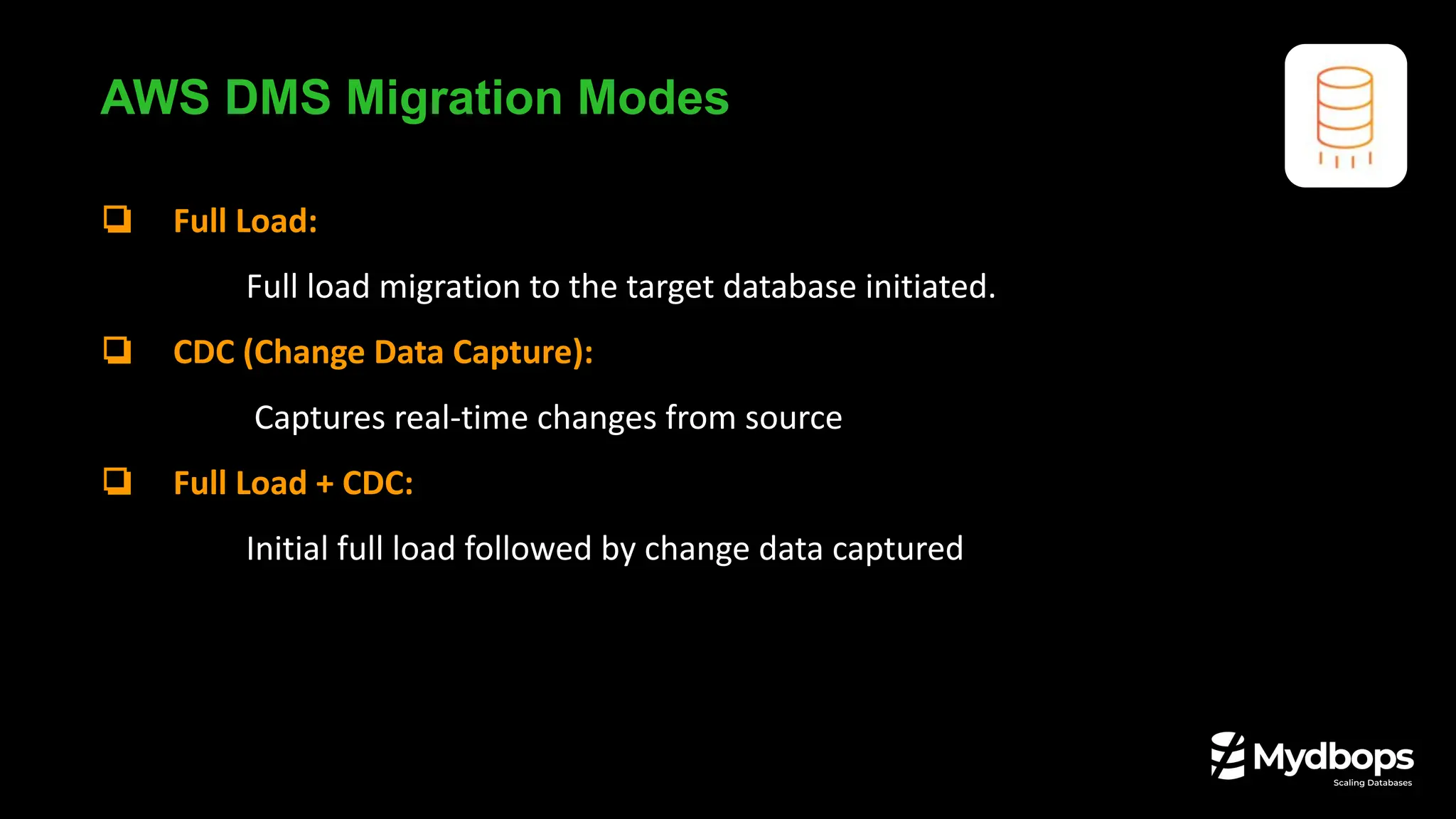 AWS DMS Migration Modes

❑ Full Load:

Full load migration to the target database initiated.

❑ CDC (Change Data Capture):

Captures real-time changes from source

❑ Full Load + CDC:

Initial full load followed by change data captured

Mydbops
Scaling Databases